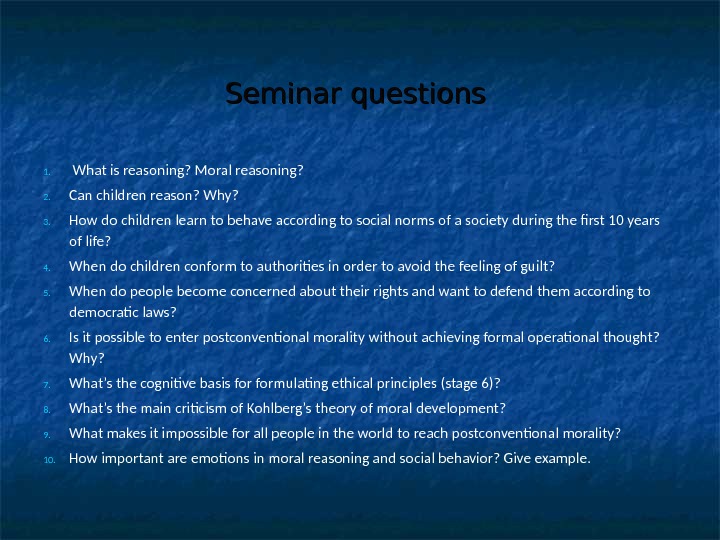 Seminar questions

1. What is reasoning? Moral reasoning?
2. Can children reason? Why?
3. How do children learn to behave according to social norms of a society during the first 10 years of life?
4. When do children conform to authorities in order to avoid the feeling of guilt?
5. When do people become concerned about their rights and want to defend them according to democratic laws?
6. Is it possible to enter postconventional morality without achieving formal operational thought? Why?
7. What's the cognitive basis for formulating ethical principles (stage 6)?
8. What's the main criticism of Kohlberg's theory of moral development?
9. What makes it impossible for all people in the world to reach postconventional morality?
10. How important are emotions in moral reasoning and social behavior? Give example.